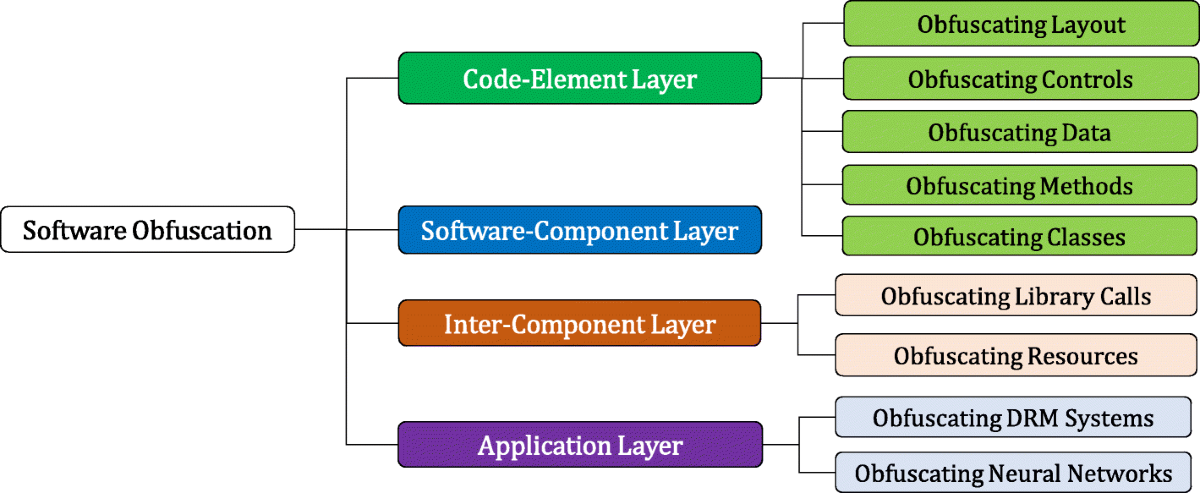 Software Obfuscation

Code-Element Layer

Obfuscating Layout

Obfuscating Controls

Obfuscating Data

Obfuscating Methods

Obfuscating Classes

Software-Component Layer

Inter-Component Layer

Obfuscating Library Calls

Obfuscating Resources

Application Layer

Obfuscating DRM Systems

Obfuscating Neural Networks